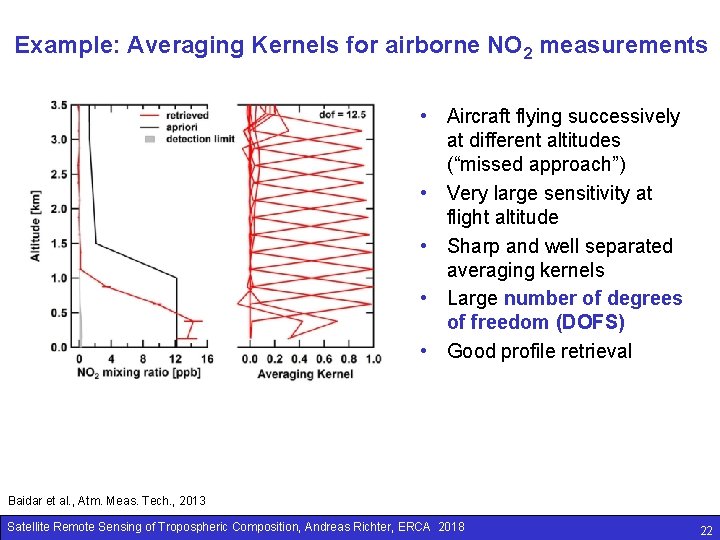 Example: Averaging Kernels for airborne $NO_2$ measurements

3.5
3.0
2.5
2.0
1.5
1.0
0.5
0.0
Altitude [km]
retrieved
apriori
detection limit
0 4 8 12 16
$NO_2$ mixing ratio [ppb]

dof = 12.5
0.0 0.2 0.4 0.6 0.8 1.0
Averaging Kernel

• Aircraft flying successively at different altitudes (“missed approach”)
• Very large sensitivity at flight altitude
• Sharp and well separated averaging kernels
• Large number of degrees of freedom (DOFS)
• Good profile retrieval

Baidar et al., Atm. Meas. Tech., 2013

Satellite Remote Sensing of Tropospheric Composition, Andreas Richter, ERCA 2018

22